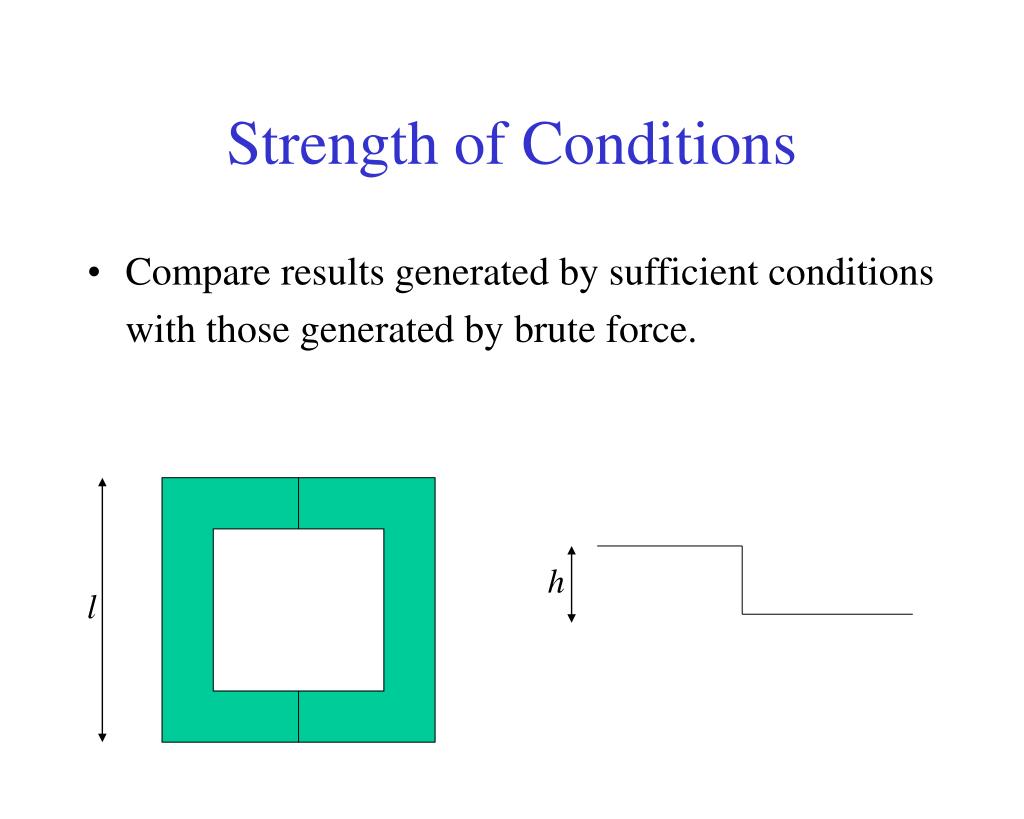 Strength of Conditions

• Compare results generated by sufficient conditions with those generated by brute force.

$l$

$h$